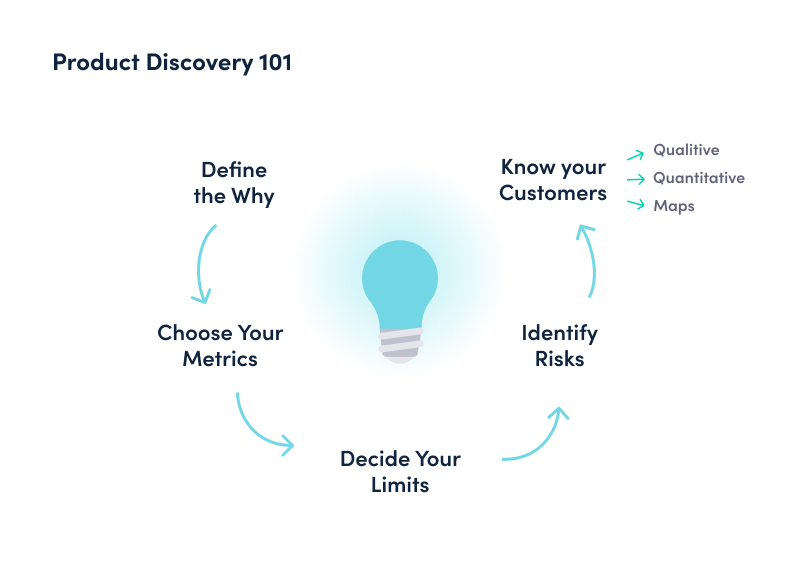 Product Discovery 101

Define the Why

Choose Your Metrics

Decide Your Limits

Identify Risks

Know your Customers

Qualitive

Quantitative

Maps